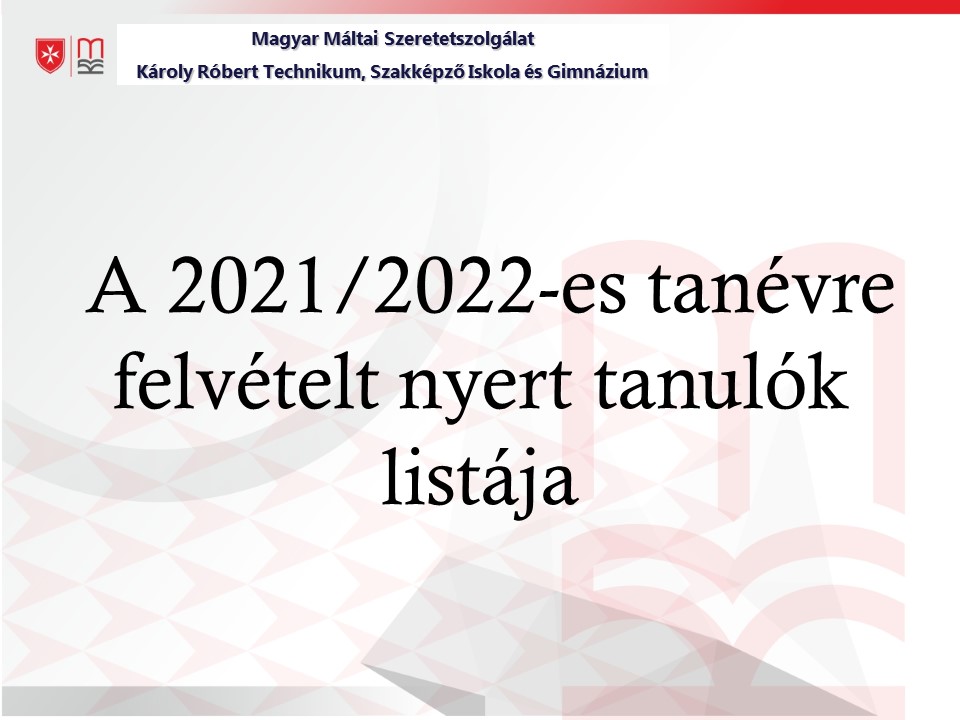 Magyar Máltai Szeretetszolgálat
Károly Róbert Technikum, Szakképző Iskola és Gimnázium

A 2021/2022-es tanévre felvételt nyert tanulók listája